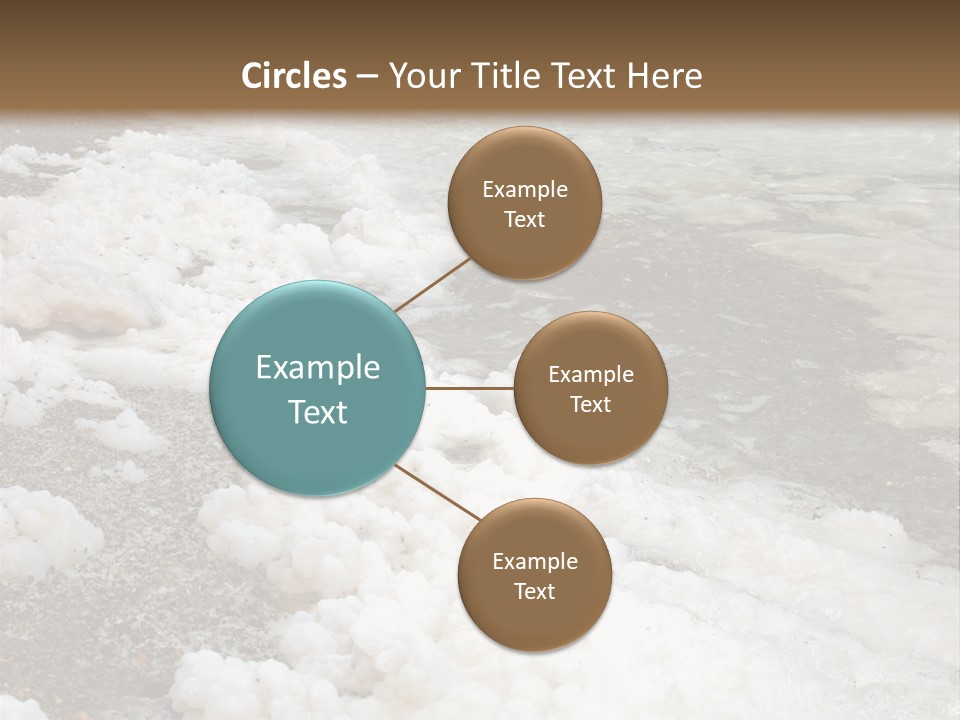 Circles – Your Title Text Here

Example Text

Example Text

Example Text

Example Text